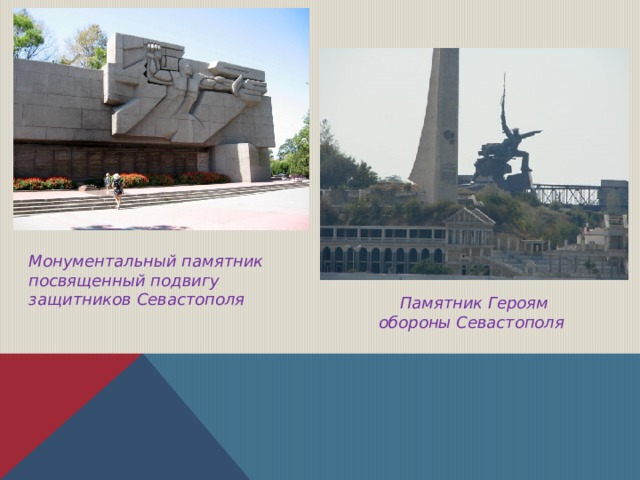 Монументальный памятник посвященный подвигу защитников Севастополя

Памятник Героям обороны Севастополя